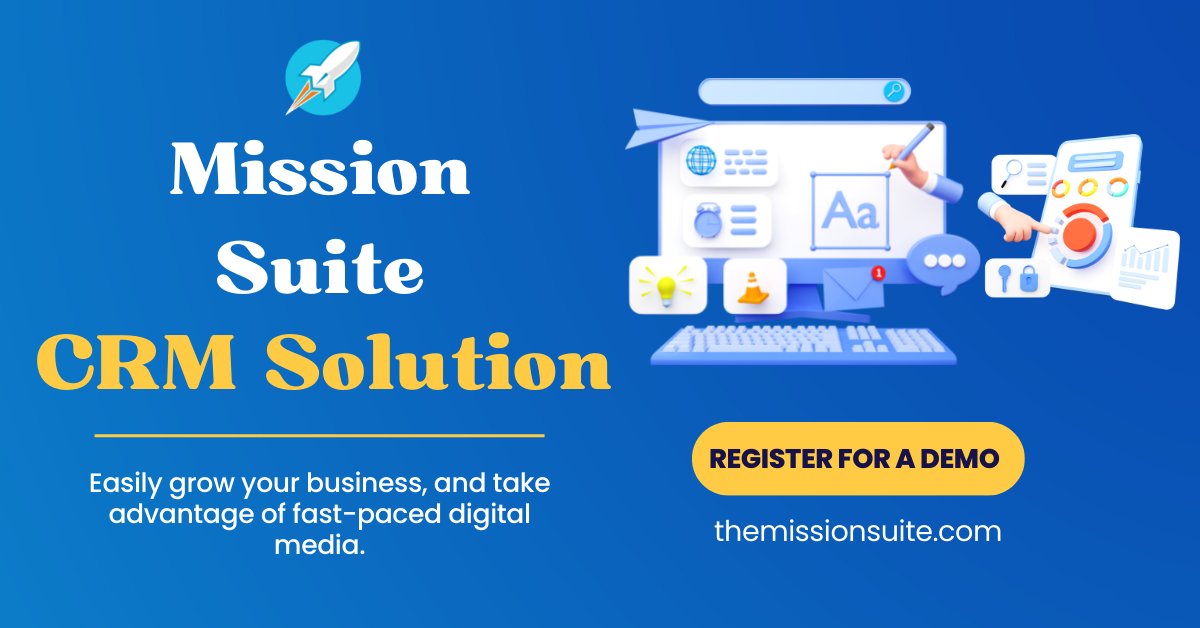 Mission Suite
CRM Solution

Easily grow your business, and take advantage of fast-paced digital media.

Aa

1

REGISTER FOR A DEMO

themissionsuite.com